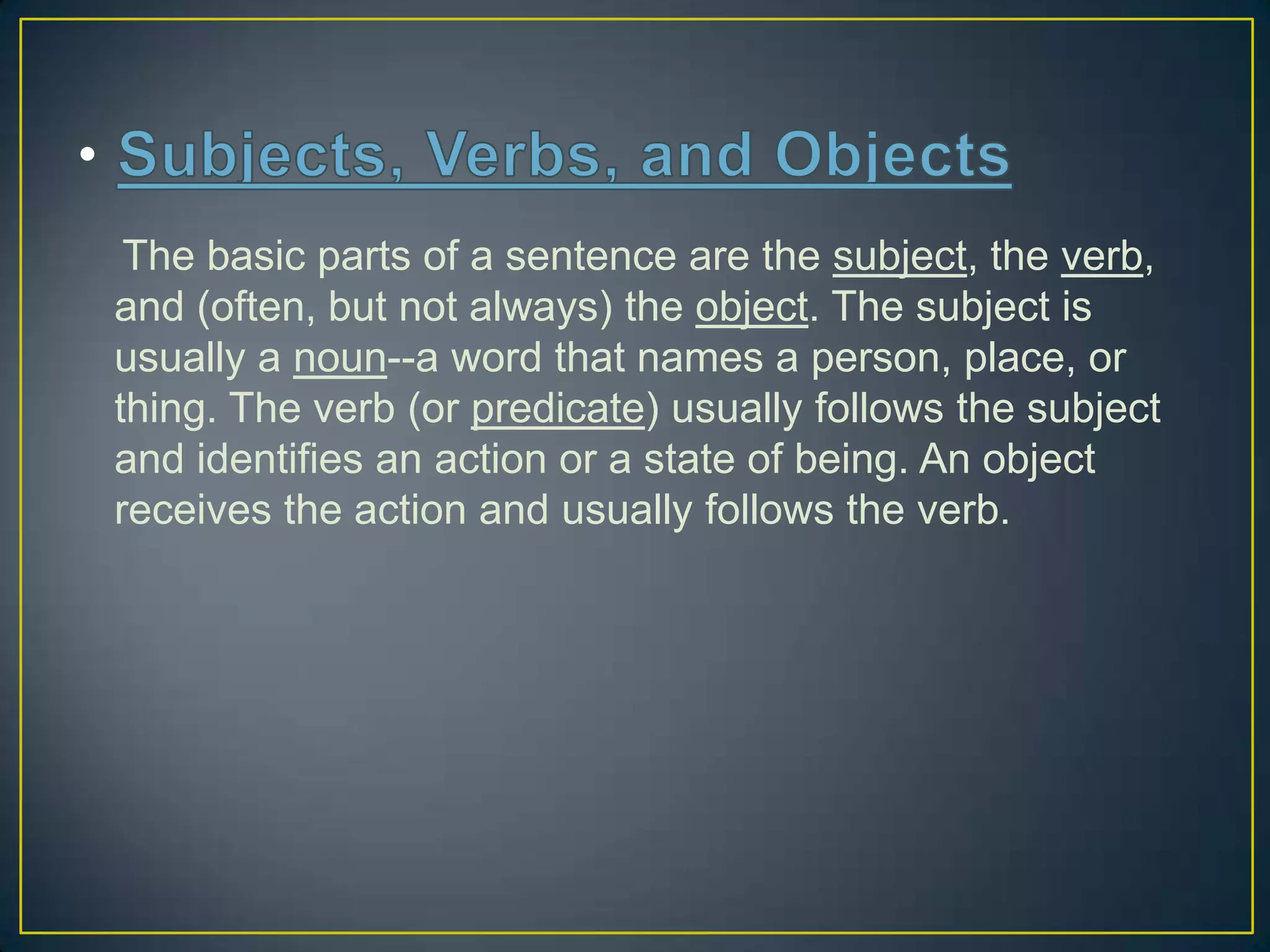 • Subjects, Verbs, and Objects

The basic parts of a sentence are the subject, the verb, and (often, but not always) the object. The subject is usually a noun--a word that names a person, place, or thing. The verb (or predicate) usually follows the subject and identifies an action or a state of being. An object receives the action and usually follows the verb.